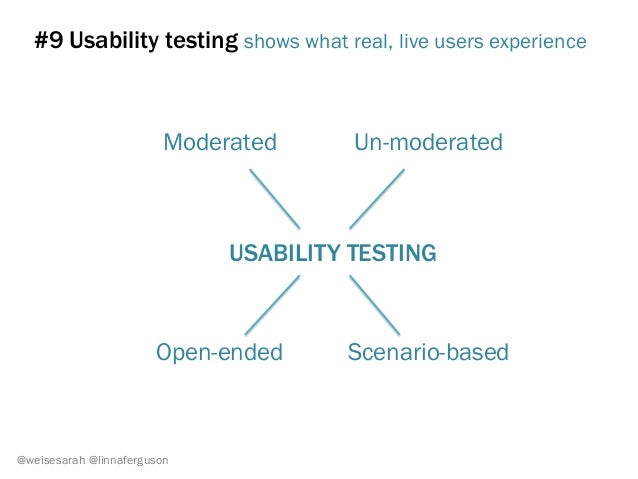 #9 Usability testing shows what real, live users experience

Moderated

Un-moderated

USABILITY TESTING

Open-ended

Scenario-based

@weisesarah @linnaferguson